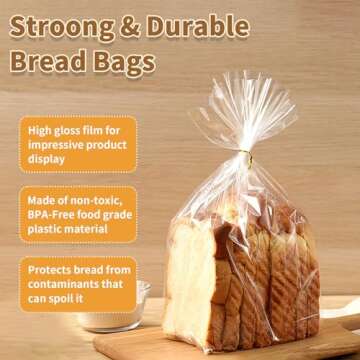 Stroong & Durable Bread Bags

High gloss film for impressive product display

Made of non-toxic, BPA-Free food grade plastic material

Protects bread from contaminants that can spoil it